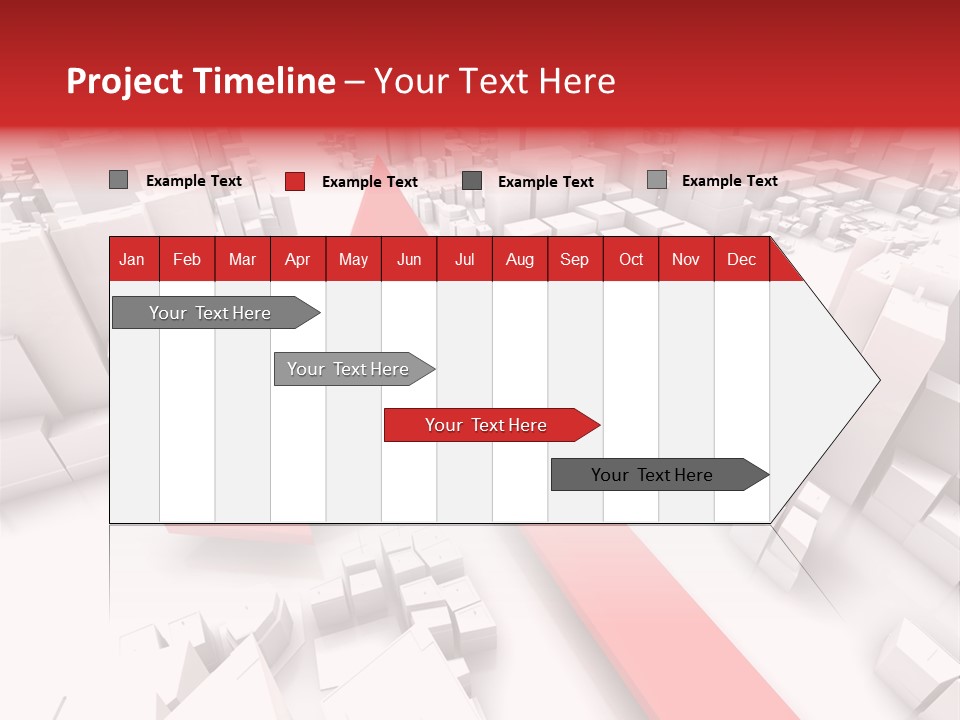 Project Timeline – Your Text Here

Example Text
Example Text
Example Text
Example Text

| Jan | Feb | Mar | Apr | May | Jun | Jul | Aug | Sep | Oct | Nov | Dec |
|---|---|---|---|---|---|---|---|---|---|---|---|

Your Text Here
Your Text Here
Your Text Here
Your Text Here